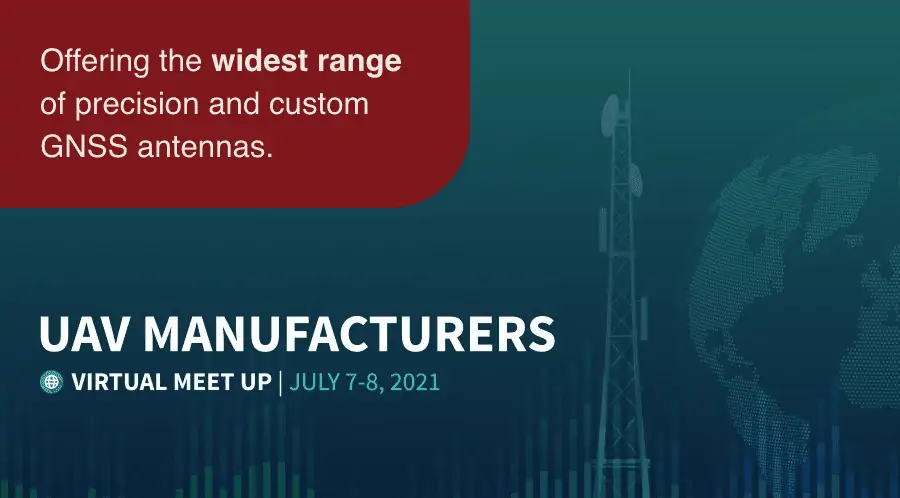 Offering the widest range of precision and custom GNSS antennas.

UAV MANUFACTURERS

VIRTUAL MEET UP | JULY 7-8, 2021